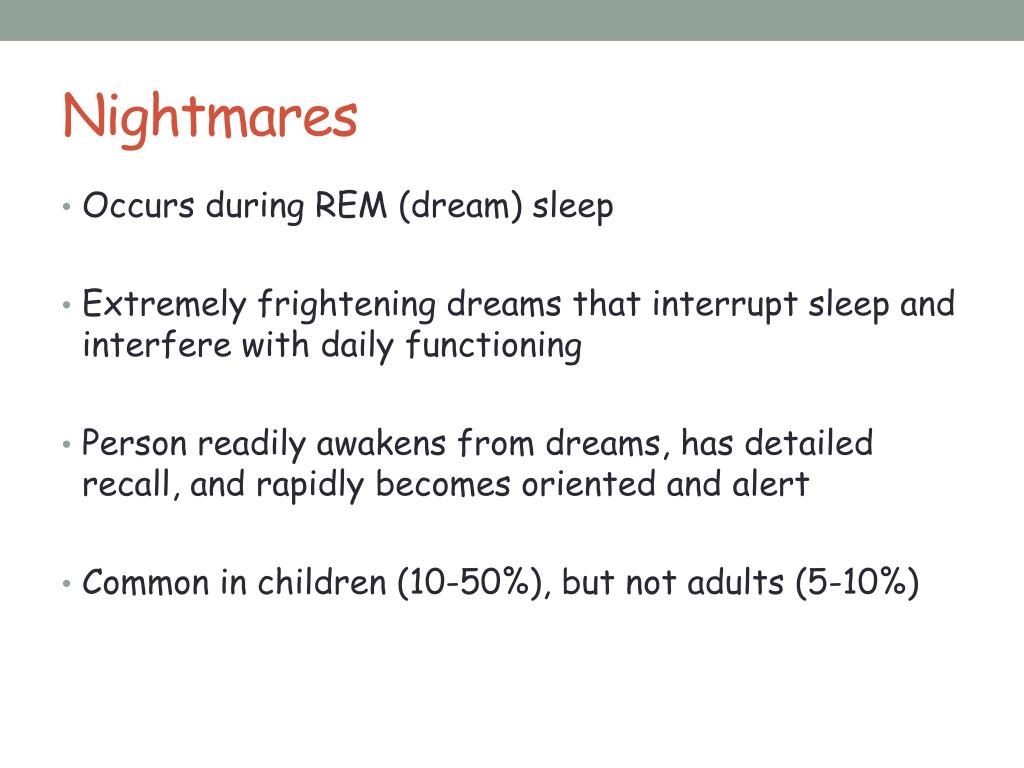 Nightmares

• Occurs during REM (dream) sleep

• Extremely frightening dreams that interrupt sleep and interfere with daily functioning

• Person readily awakens from dreams, has detailed recall, and rapidly becomes oriented and alert

• Common in children (10-50%), but not adults (5-10%)